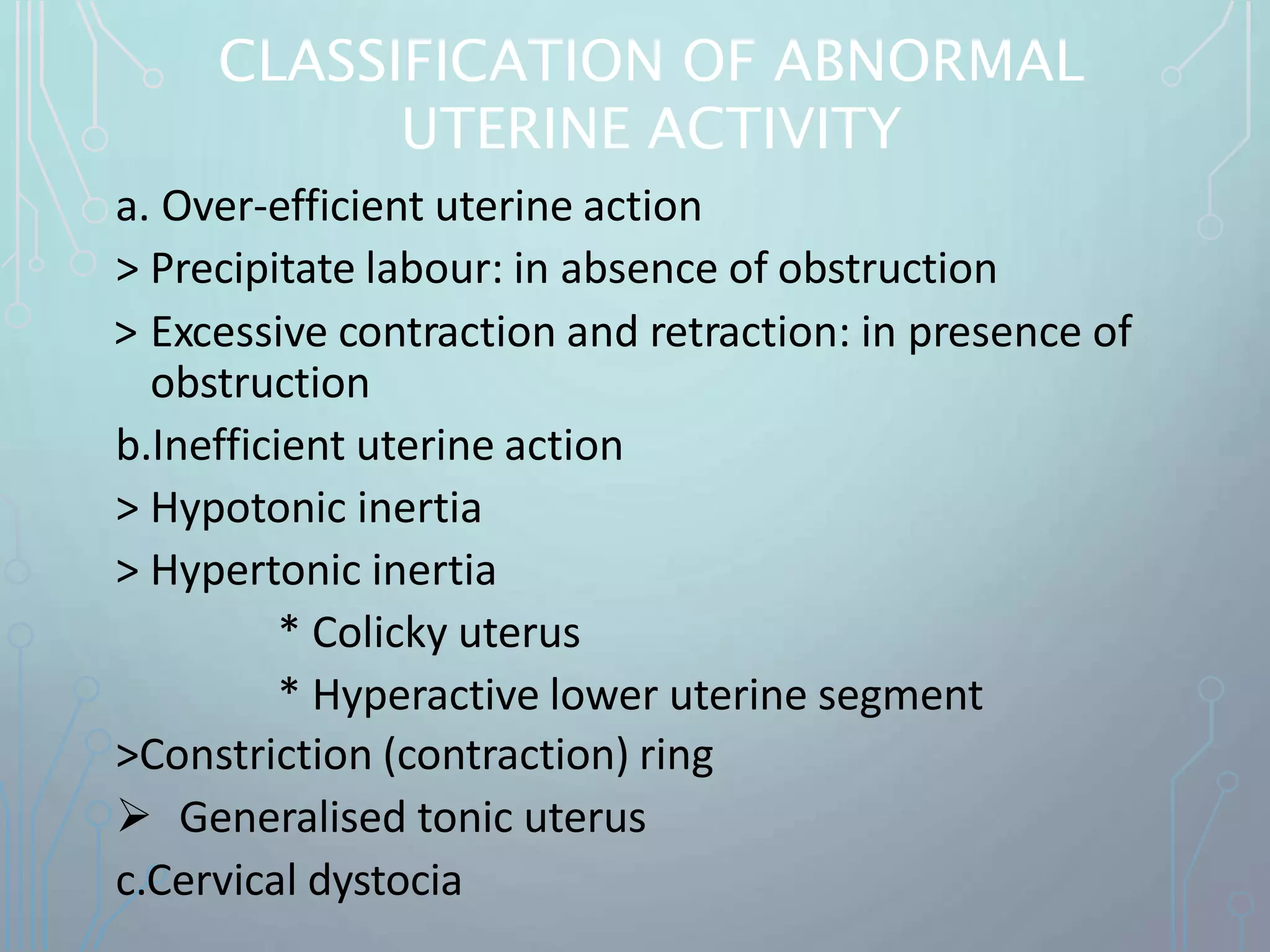 CLASSIFICATION OF ABNORMAL UTERINE ACTIVITY

a. Over-efficient uterine action

> Precipitate labour: in absence of obstruction

> Excessive contraction and retraction: in presence of obstruction

b.Inefficient uterine action

> Hypotonic inertia

> Hypertonic inertia

* Colicky uterus

* Hyperactive lower uterine segment

>Constriction (contraction) ring

➢ Generalised tonic uterus

c.Cervical dystocia